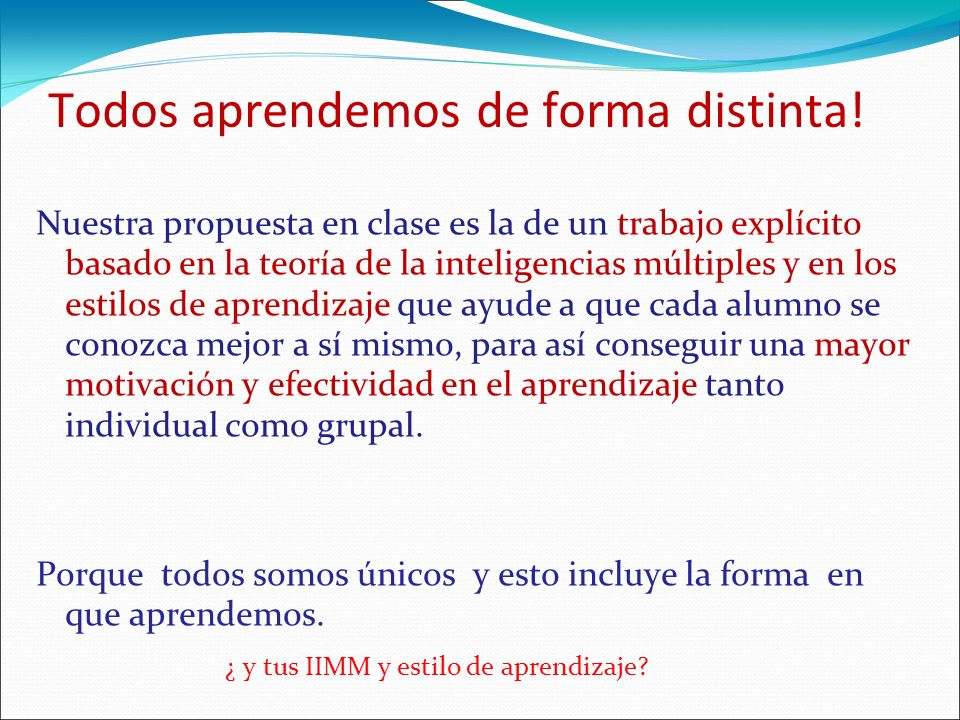 Todos aprendemos de forma distinta!

Nuestra propuesta en clase es la de un trabajo explícito basado en la teoría de la inteligencias múltiples y en los estilos de aprendizaje que ayude a que cada alumno se conozca mejor a sí mismo, para así conseguir una mayor motivación y efectividad en el aprendizaje tanto individual como grupal.

Porque todos somos únicos y esto incluye la forma en que aprendemos.

¿ y tus IIMM y estilo de aprendizaje?